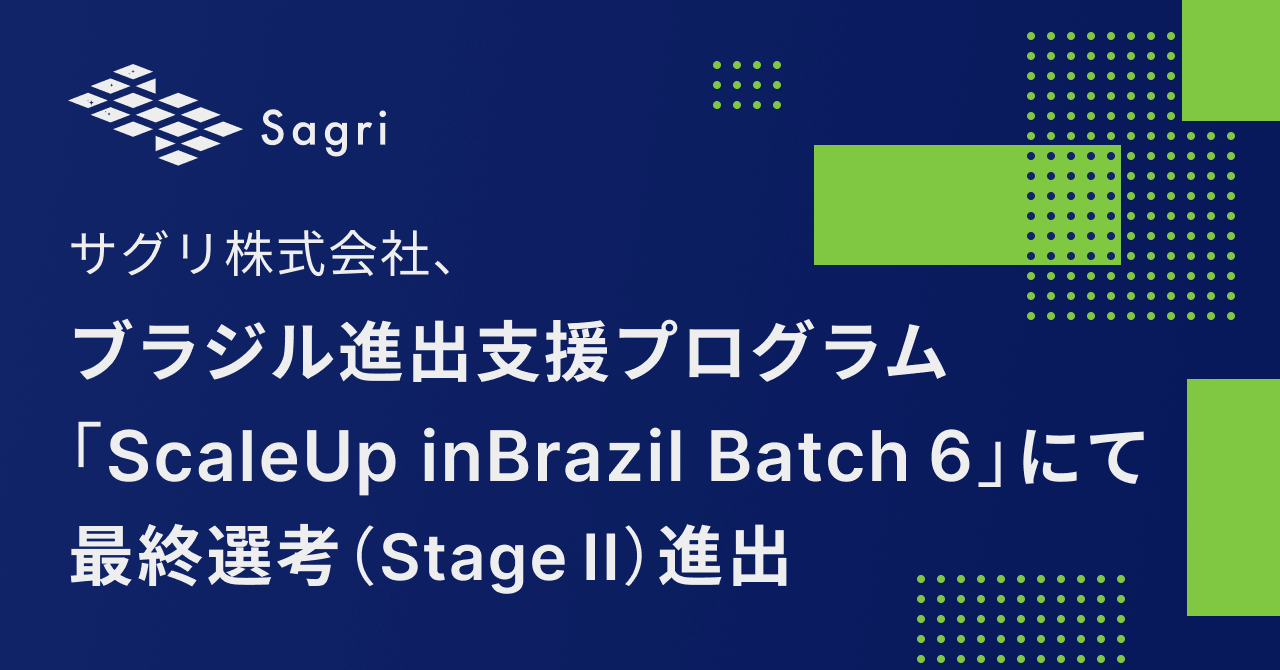 Sagri

サグリ株式会社、

ブラジル進出支援プログラム「ScaleUp inBrazil Batch 6」にて最終選考（Stage II）進出